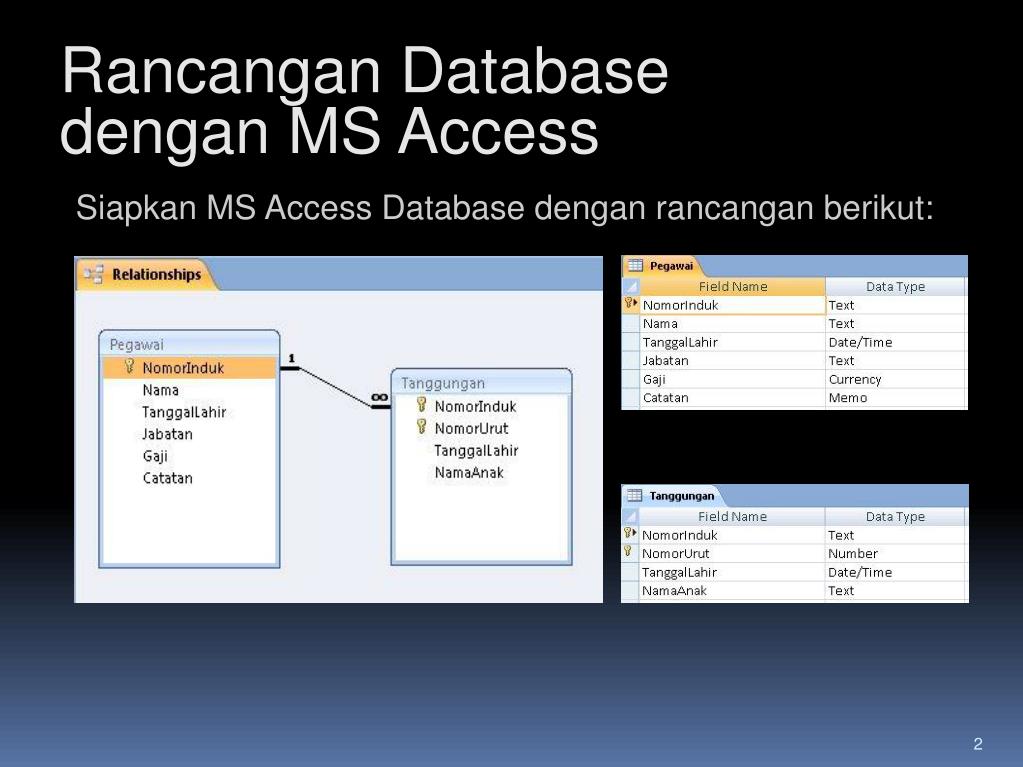 Rancangan Database dengan MS Access

Siapkan MS Access Database dengan rancangan berikut:

Relationships

Pegawai
NomorInduk
Nama
TanggalLahir
Jabatan
Gaji
Catatan

1

∞

Tanggungan
NomorInduk
NomorUrut
TanggalLahir
NamaAnak

Pegawai

| Field Name | Data Type |
|---|---|
| NomorInduk | Text |
| Nama | Text |
| TanggalLahir | Date/Time |
| Jabatan | Text |
| Gaji | Currency |
| Catatan | Memo |

Tanggungan

| Field Name | Data Type |
|---|---|
| NomorInduk | Text |
| NomorUrut | Number |
| TanggalLahir | Date/Time |
| NamaAnak | Text |

2